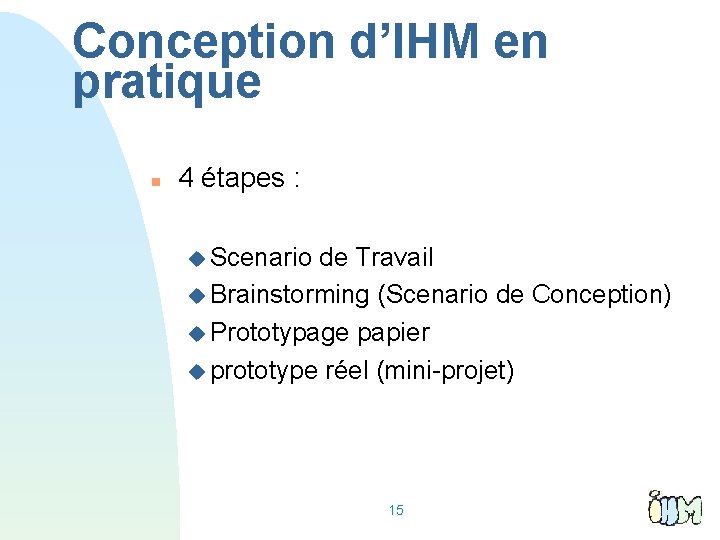 Conception d'IHM en pratique

4 étapes :

Scenario de Travail
Brainstorming (Scenario de Conception)
Prototypage papier
prototype réel (mini-projet)

15

IHM